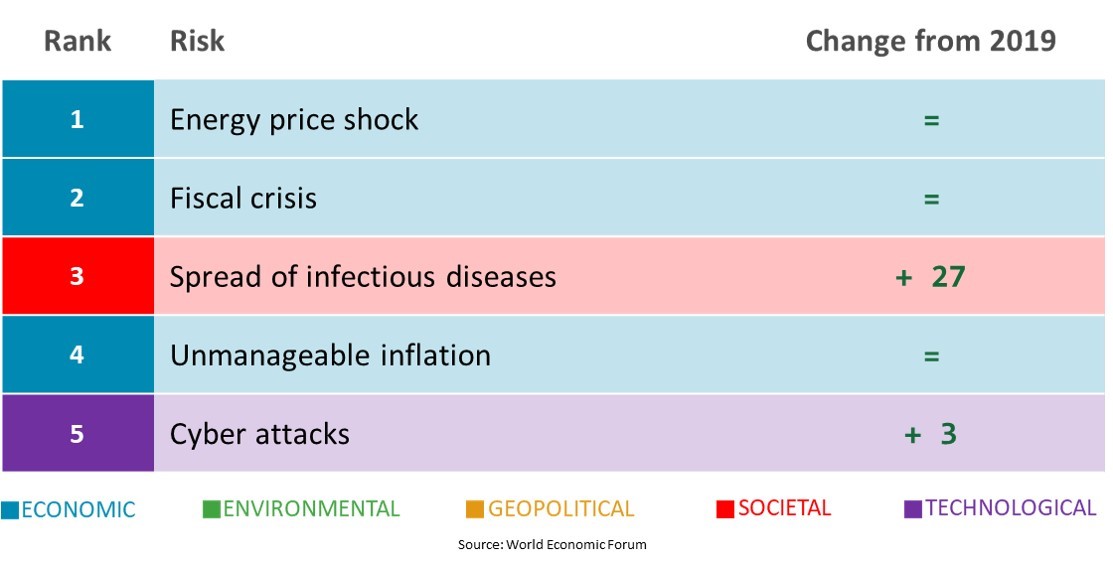 | Rank | Risk | Change from 2019 |
|---|---|---|
| 1 | Energy price shock | = |
| 2 | Fiscal crisis | = |
| 3 | Spread of infectious diseases | + 27 |
| 4 | Unmanageable inflation | = |
| 5 | Cyber attacks | + 3 |

ECONOMIC ENVIRONMENTAL GEOPOLITICAL SOCIETAL TECHNOLOGICAL

Source: World Economic Forum